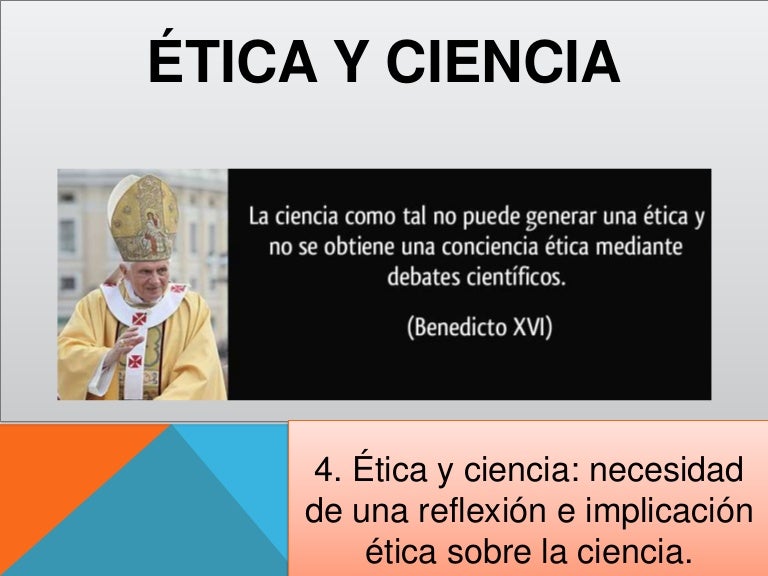 ÉTICA Y CIENCIA

La ciencia como tal no puede generar una ética y no se obtiene una conciencia ética mediante debates científicos.

(Benedicto XVI)

4. Ética y ciencia: necesidad de una reflexión e implicación ética sobre la ciencia.